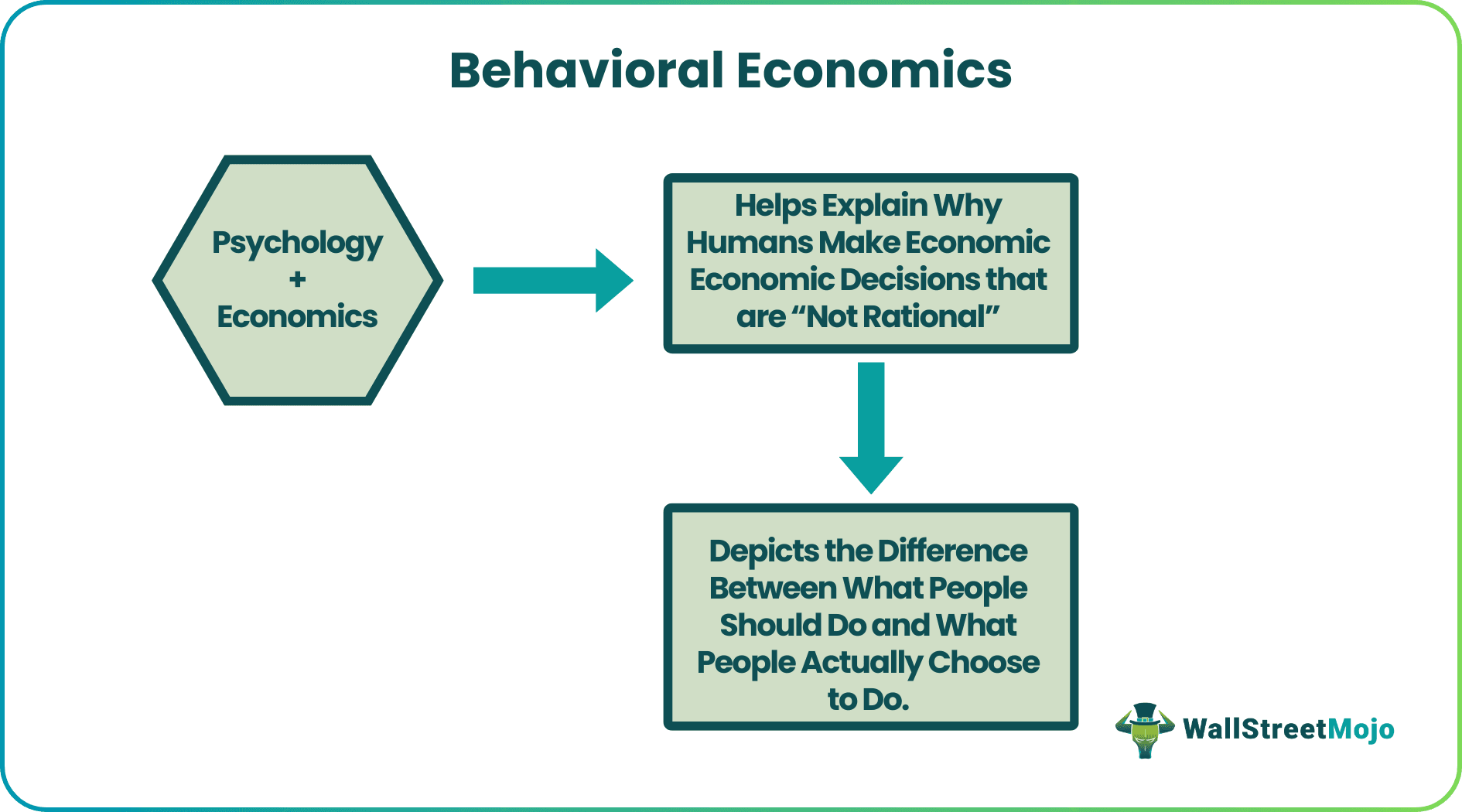 Behavioral Economics

Psychology
+
Economics

Helps Explain Why Humans Make Economic Economic Decisions that are “Not Rational”

Depicts the Difference Between What People Should Do and What People Actually Choose to Do.

WallStreetMojo